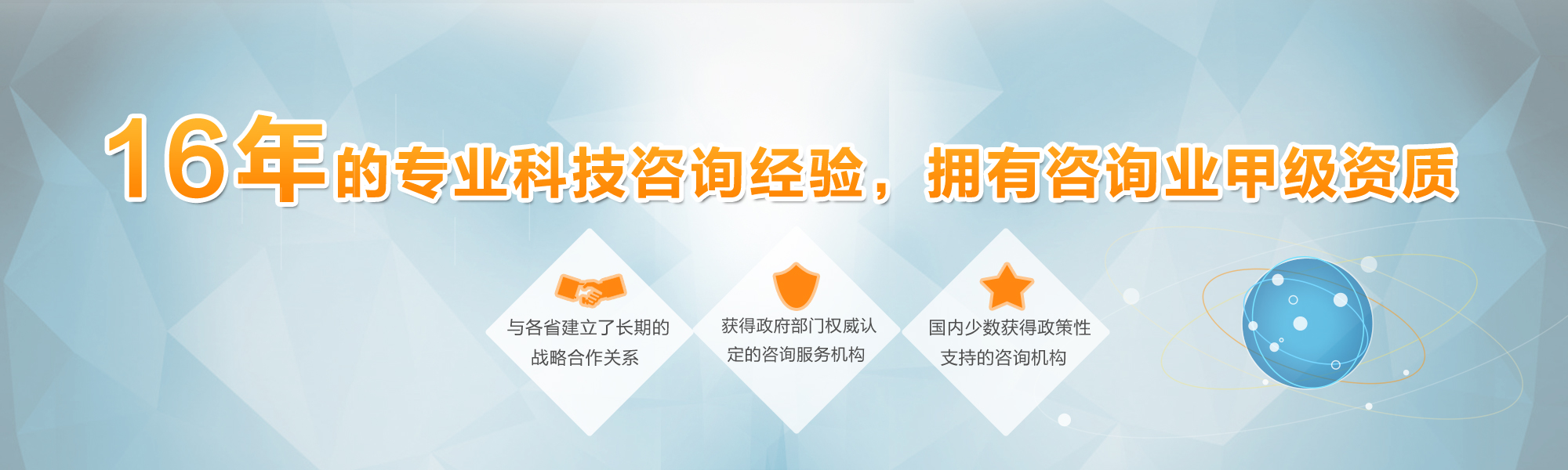 16年的专业科技咨询经验，拥有咨询业甲级资质

与各省建立了长期的战略合作关系

获得政府部门权威认定的咨询服务机构

国内少数获得政策性支持的咨询机构